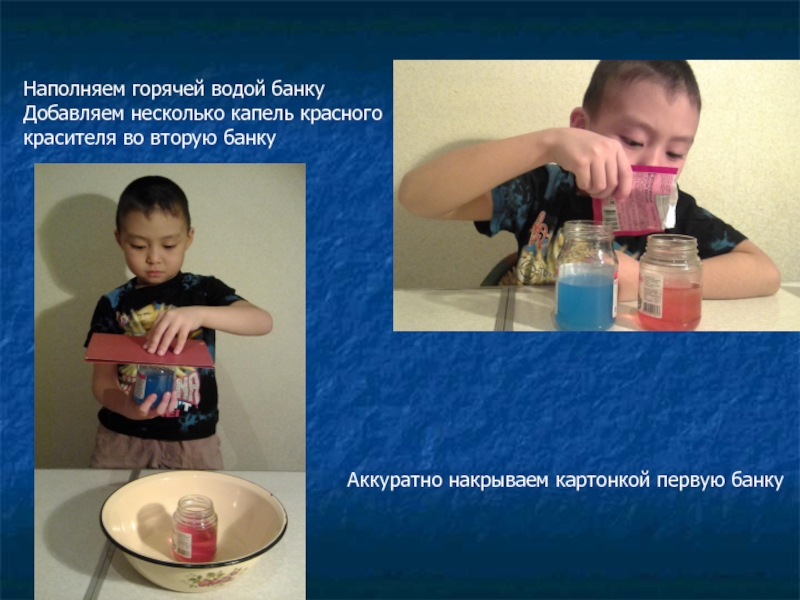 Наполняем горячей водой банку
Добавляем несколько капель красного красителя во вторую банку

Аккуратно накрываем картонкой первую банку